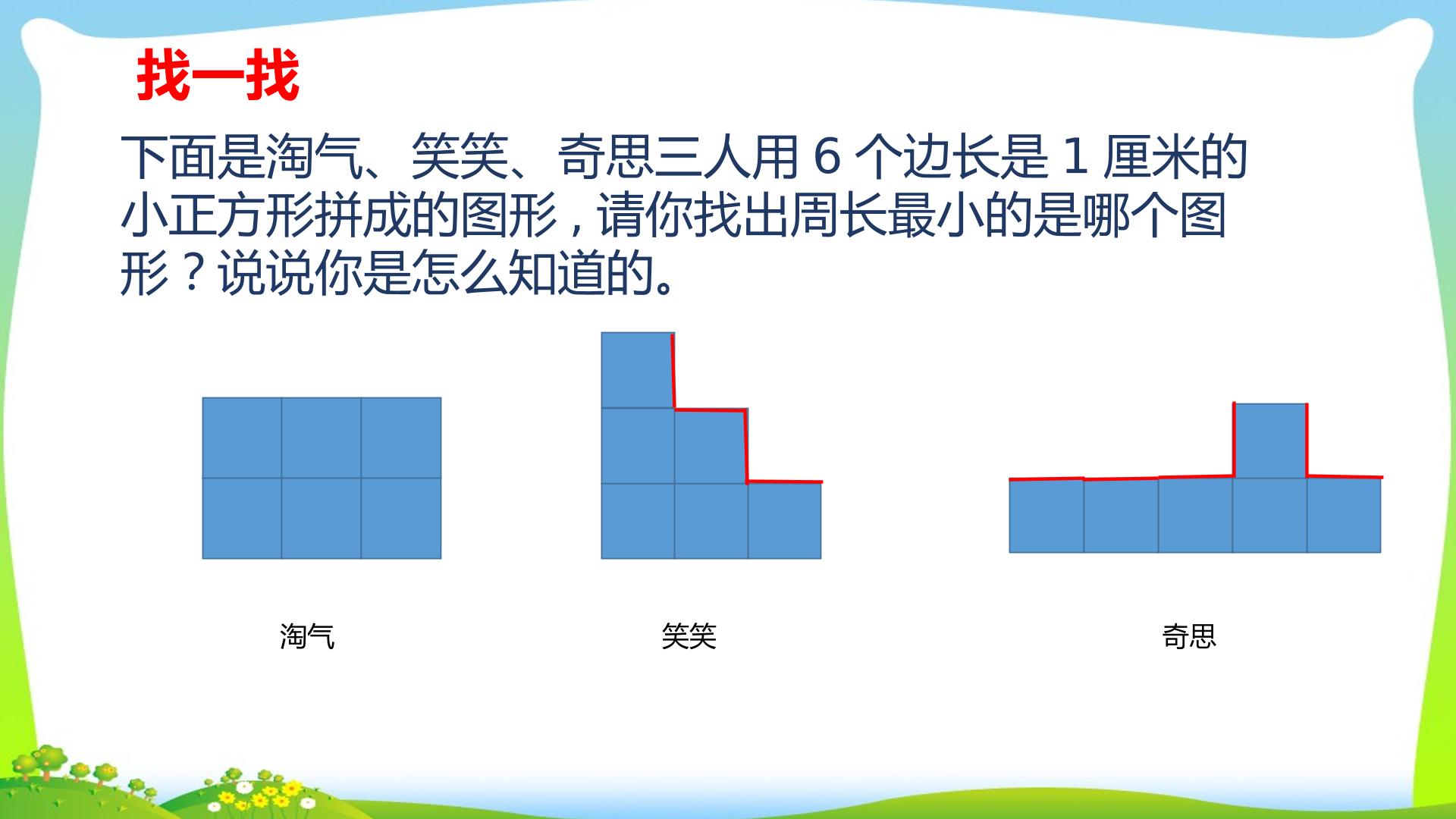 找一找

下面是淘气、笑笑、奇思三人用6个边长是1厘米的小正方形拼成的图形，请你找出周长最小的是哪个图形？说说你是怎么知道的。

淘气

笑笑

奇思